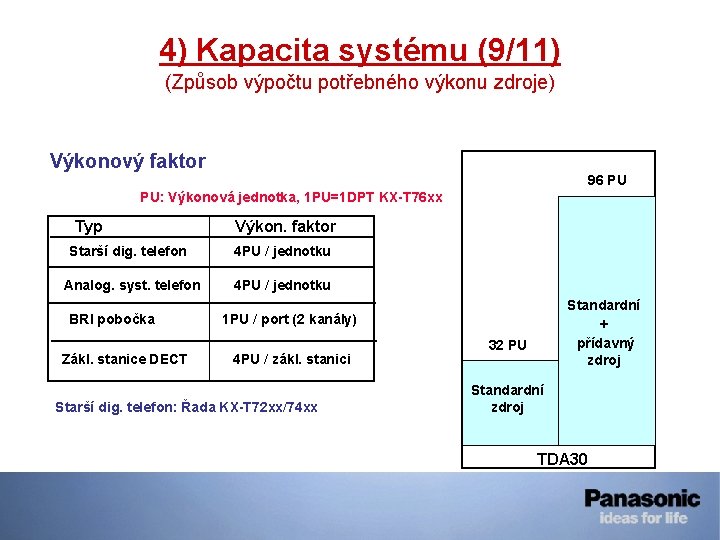 4) Kapacita systému (9/11)
(Způsob výpočtu potřebného výkonu zdroje)

Výkonový faktor

PU: Výkonová jednotka, 1PU=1DPT KX-T76xx

| Typ | Výkon. faktor |
|---|---|
| Starší dig. telefon | 4PU / jednotku |
| Analog. syst. telefon | 4PU / jednotku |
| BRI pobočka | 1PU / port (2 kanály) |
| Zákl. stanice DECT | 4PU / zákl. stanici |

Starší dig. telefon: Řada KX-T72xx/74xx

96 PU

Standardní + přídavný zdroj

32 PU

Standardní zdroj

TDA30

Panasonic
ideas for life